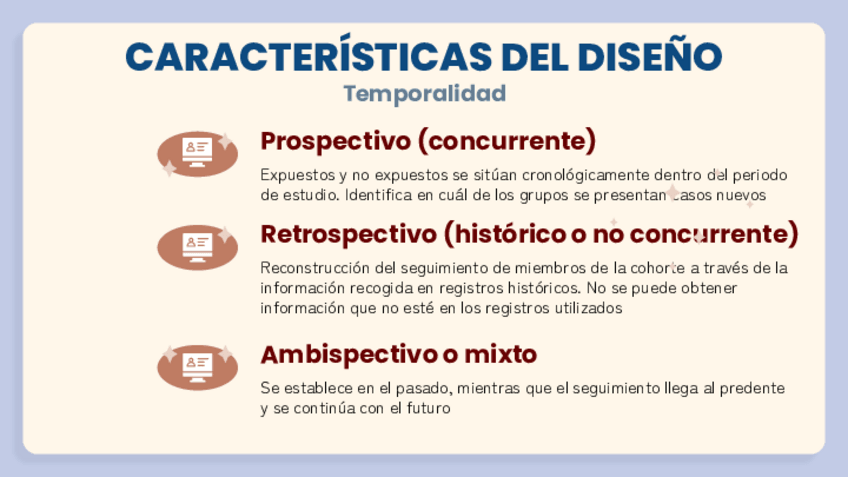 CARACTERÍSTICAS DEL DISEÑO
Temporalidad

Prospectivo (concurrente)

Expuestos y no expuestos se sitúan cronológicamente dentro del periodo de estudio. Identifica en cuál de los grupos se presentan casos nuevos

Retrospectivo (histórico o no concurrente)

Reconstrucción del seguimiento de miembros de la cohorte a través de la información recogida en registros históricos. No se puede obtener información que no esté en los registros utilizados

Ambispectivo o mixto

Se establece en el pasado, mientras que el seguimiento llega al predente y se continúa con el futuro